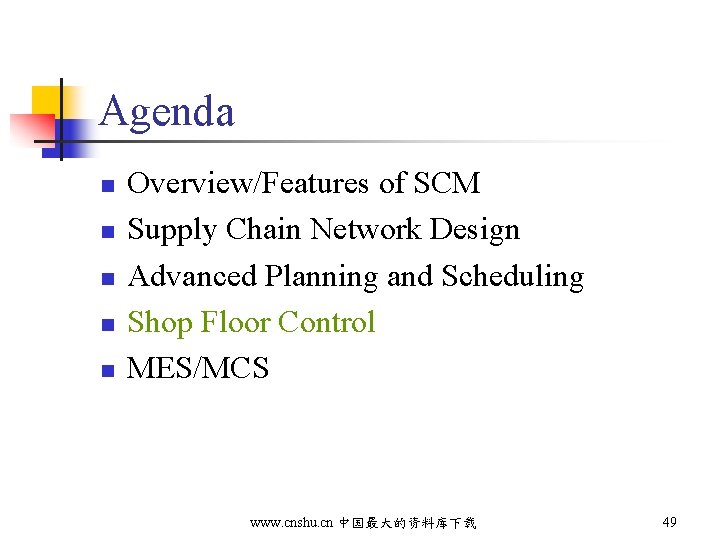 Agenda

- Overview/Features of SCM
- Supply Chain Network Design
- Advanced Planning and Scheduling
- Shop Floor Control
- MES/MCS

www.cnshu.cn 中国最大的资料库下载

49